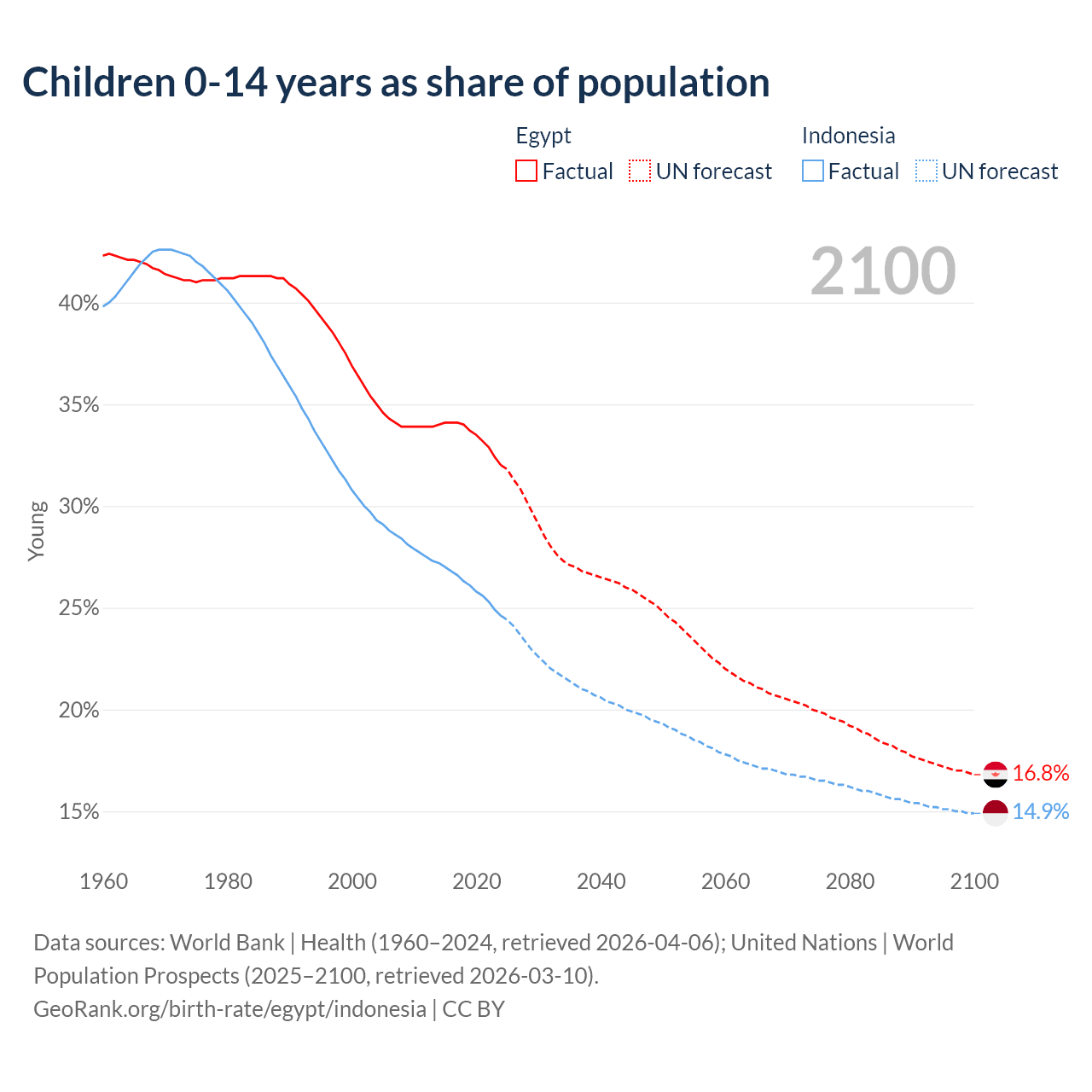 Children 0-14 years as share of population

Egypt
Factual UN forecast

Indonesia
Factual UN forecast

2100

Young

40%
35%
30%
25%
20%
15%

16.8%
14.9%

1960 1980 2000 2020 2040 2060 2080 2100

Data sources: World Bank | Health (1960–2024, retrieved 2026-04-06); United Nations | World Population Prospects (2025–2100, retrieved 2026-03-10).
GeoRank.org/birth-rate/egypt/indonesia | CC BY